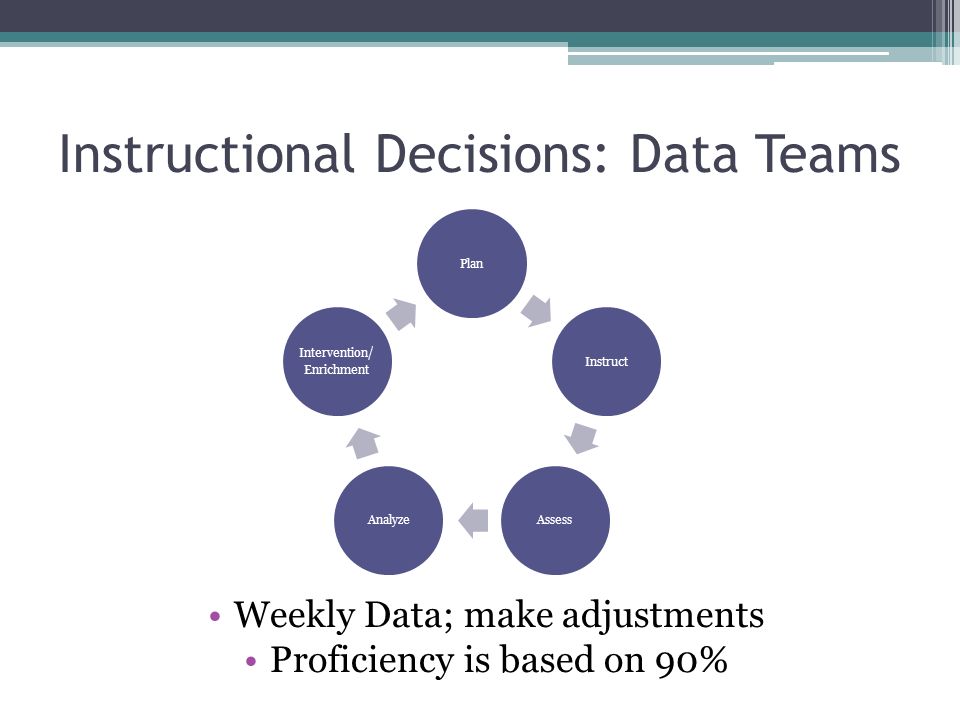 Instructional Decisions: Data Teams

Plan

Instruct

Assess

Analyze

Intervention/ Enrichment

• Weekly Data; make adjustments
• Proficiency is based on 90%